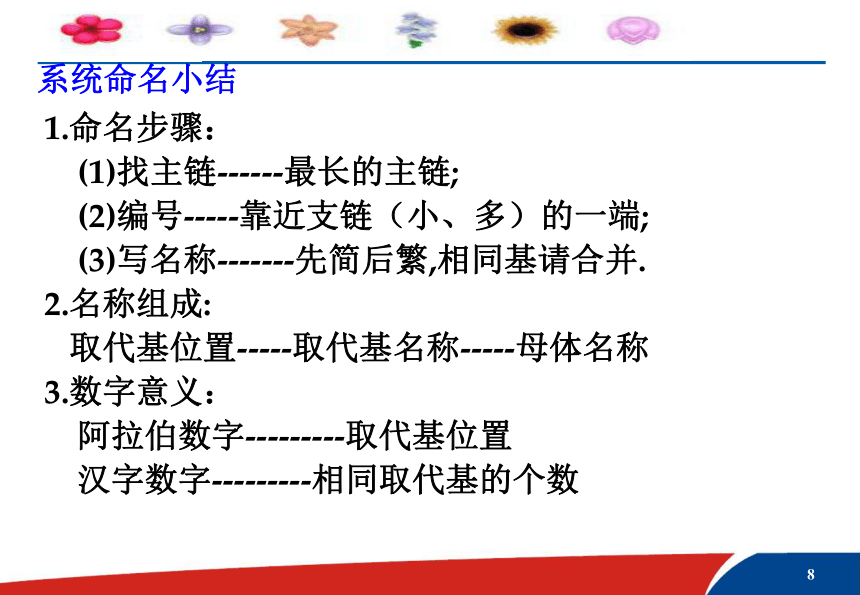 系统命名小结

1.命名步骤：

(1)找主链------最长的主链;

(2)编号-----靠近支链（小、多）的一端;

(3)写名称-------先简后繁,相同基请合并.

2.名称组成:

取代基位置-----取代基名称-----母体名称

3.数字意义：

阿拉伯数字---------取代基位置

汉字数字---------相同取代基的个数

8